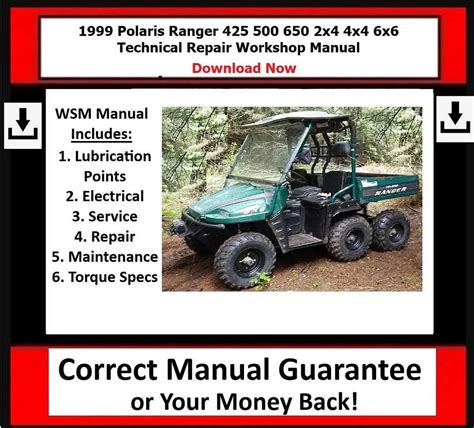 1999 Polaris Ranger 425 500 650 2x4 4x4 6x6
Technical Repair Workshop Manual
Download Now

WSM Manual
Includes:
1. Lubrication Points
2. Electrical
3. Service
4. Repair
5. Maintenance
6. Torque Specs

RANGER

6x6

Correct Manual Guarantee
or Your Money Back!